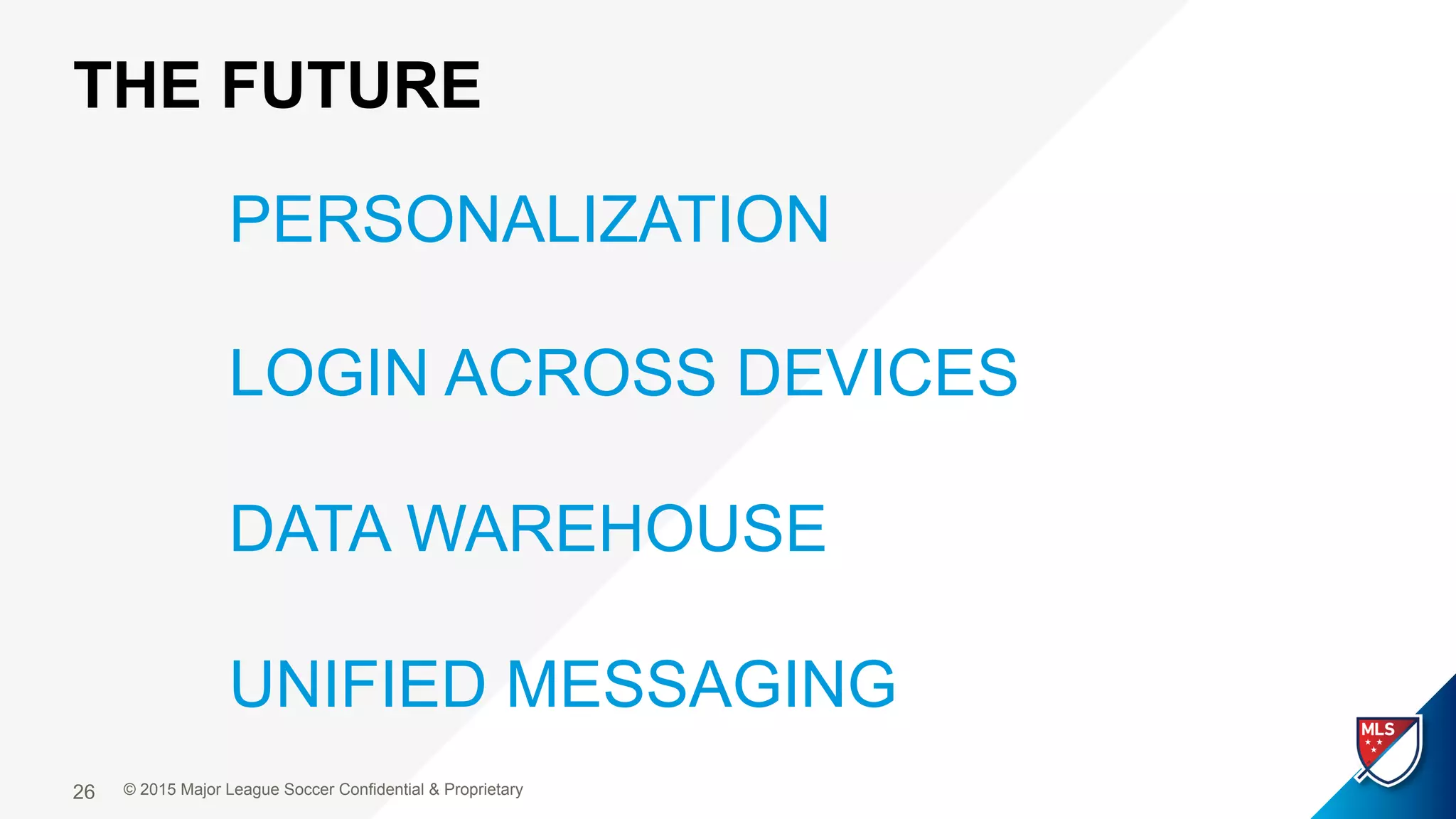 THE FUTURE

PERSONALIZATION

LOGIN ACROSS DEVICES

DATA WAREHOUSE

UNIFIED MESSAGING

26 © 2015 Major League Soccer Confidential & Proprietary

MLS